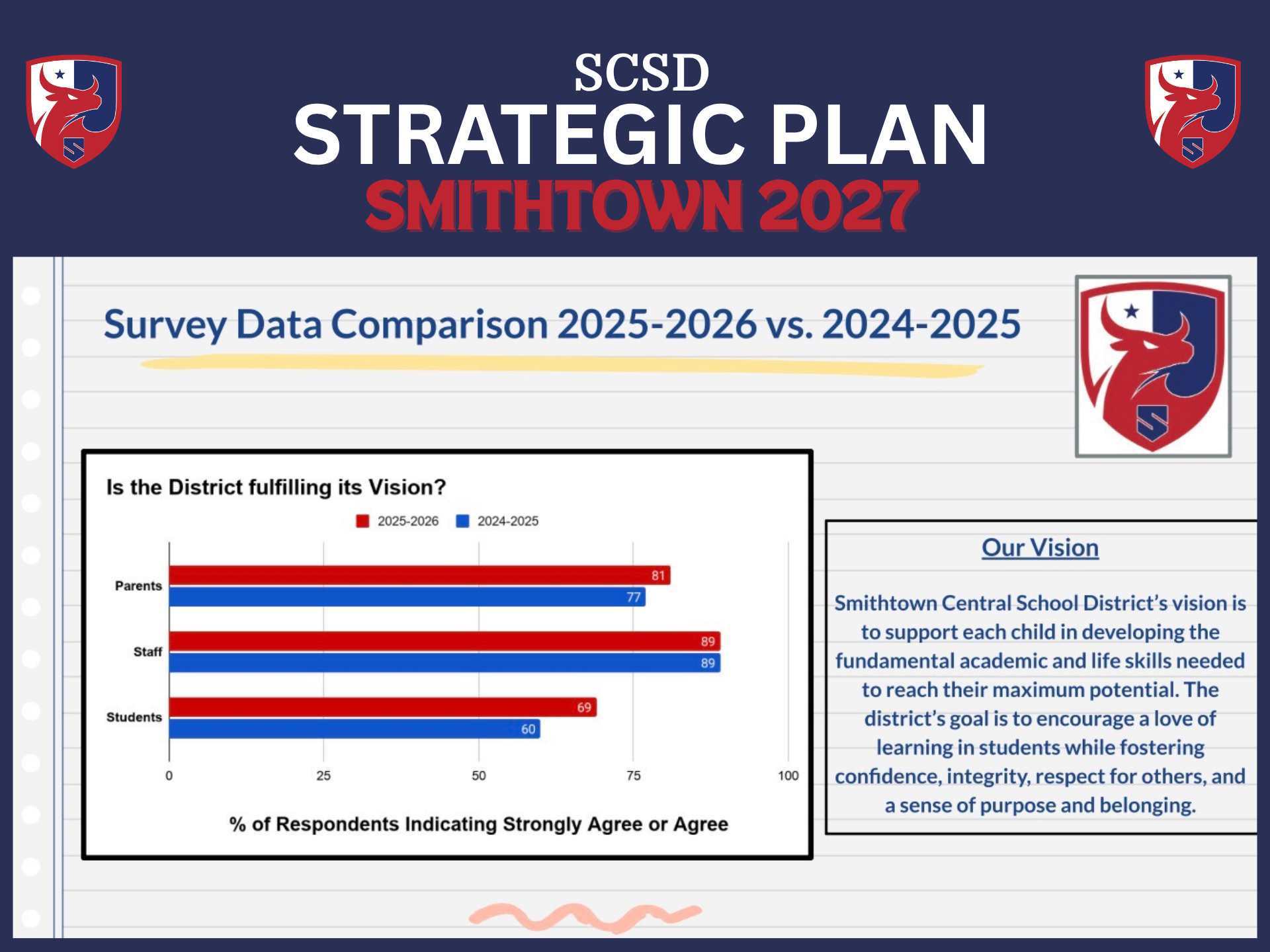 SCSD
STRATEGIC PLAN
SMITHTOWN 2027

Survey Data Comparison 2025-2026 vs. 2024-2025

Is the District fulfilling its Vision?

2025-2026 2024-2025

Parents 81 77
Staff 89 89
Students 69 60

0 25 50 75 100

% of Respondents Indicating Strongly Agree or Agree

Our Vision

Smithtown Central School District's vision is to support each child in developing the fundamental academic and life skills needed to reach their maximum potential. The district's goal is to encourage a love of learning in students while fostering confidence, integrity, respect for others, and a sense of purpose and belonging.